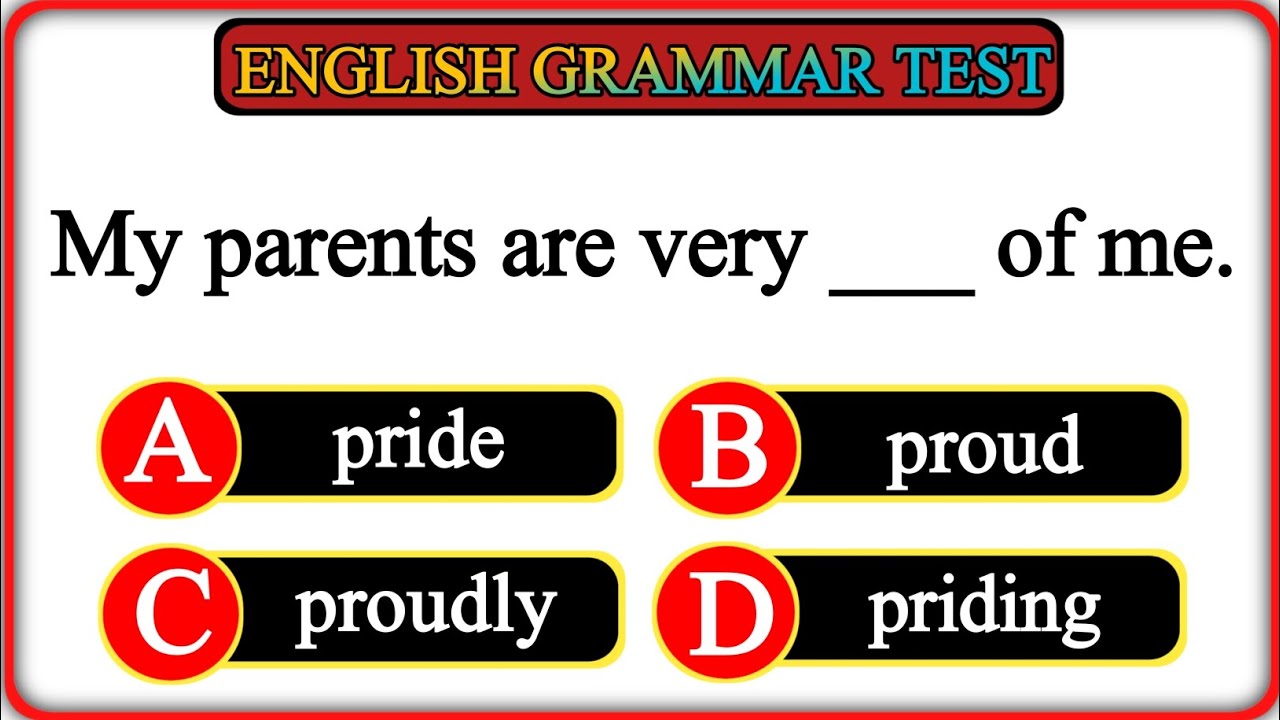 ENGLISH GRAMMAR TEST

My parents are very ___ of me.

A pride

B proud

C proudly

D priding